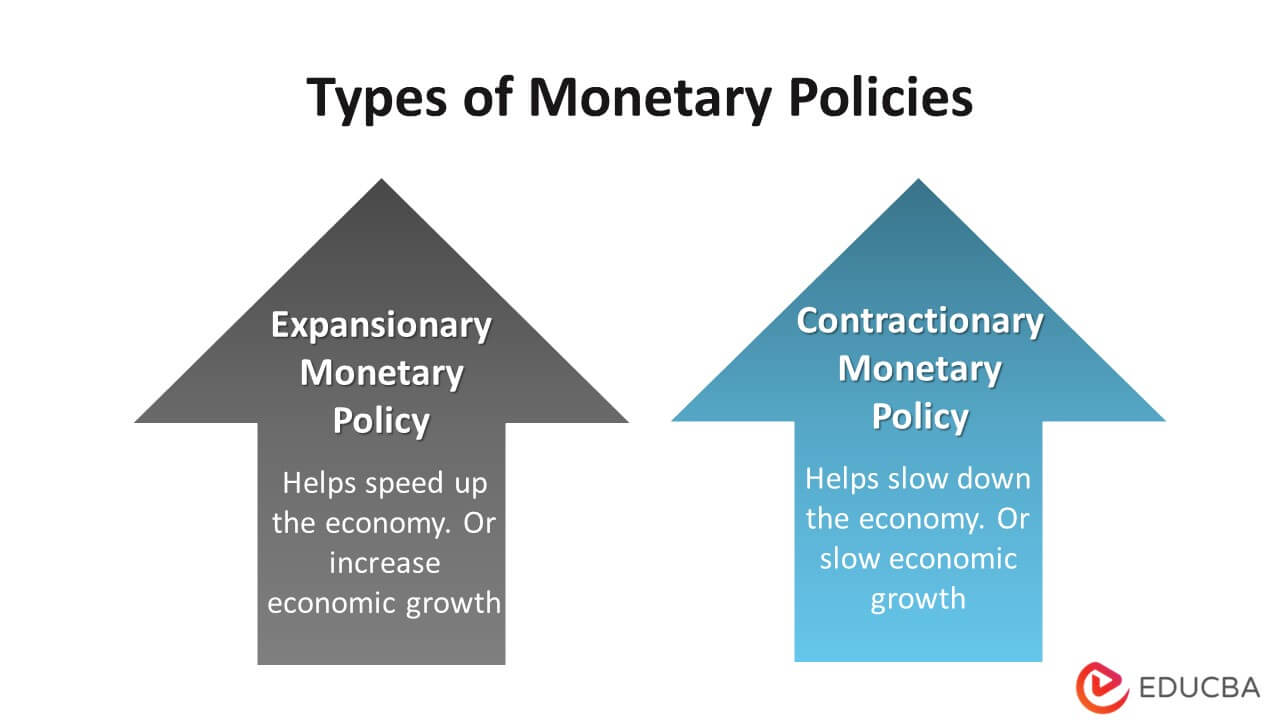 Types of Monetary Policies

Expansionary Monetary Policy

Helps speed up the economy. Or increase economic growth

Contractionary Monetary Policy

Helps slow down the economy. Or slow economic growth

EDUCBA